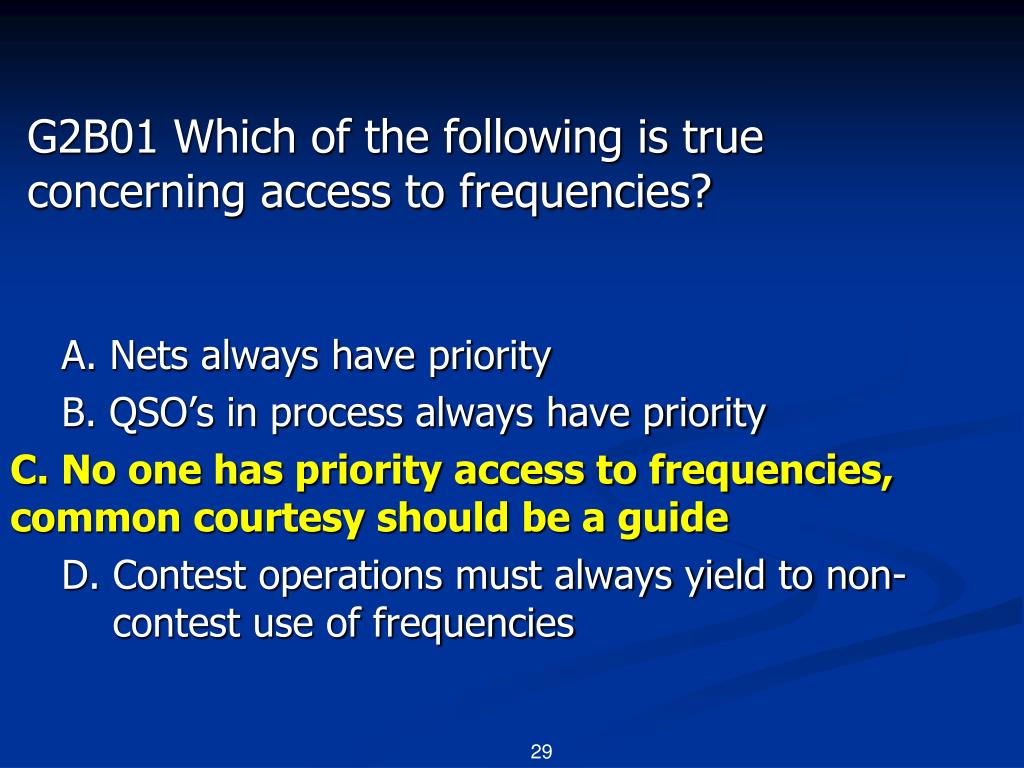 G2B01 Which of the following is true concerning access to frequencies?

A. Nets always have priority

B. QSO’s in process always have priority

C. No one has priority access to frequencies, common courtesy should be a guide

D. Contest operations must always yield to non-contest use of frequencies

29